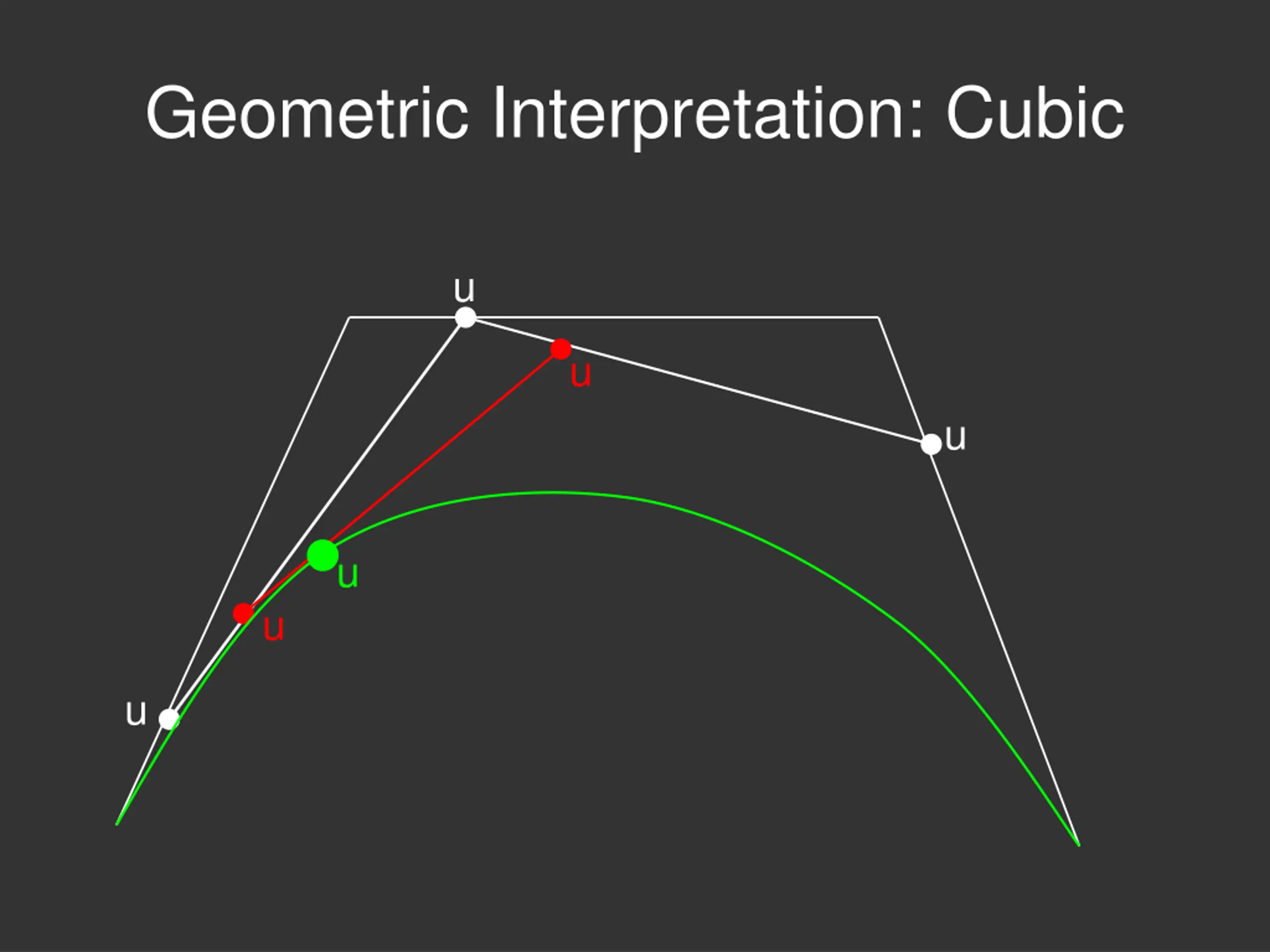 Geometric Interpretation: Cubic

u

u

u

u

u

u